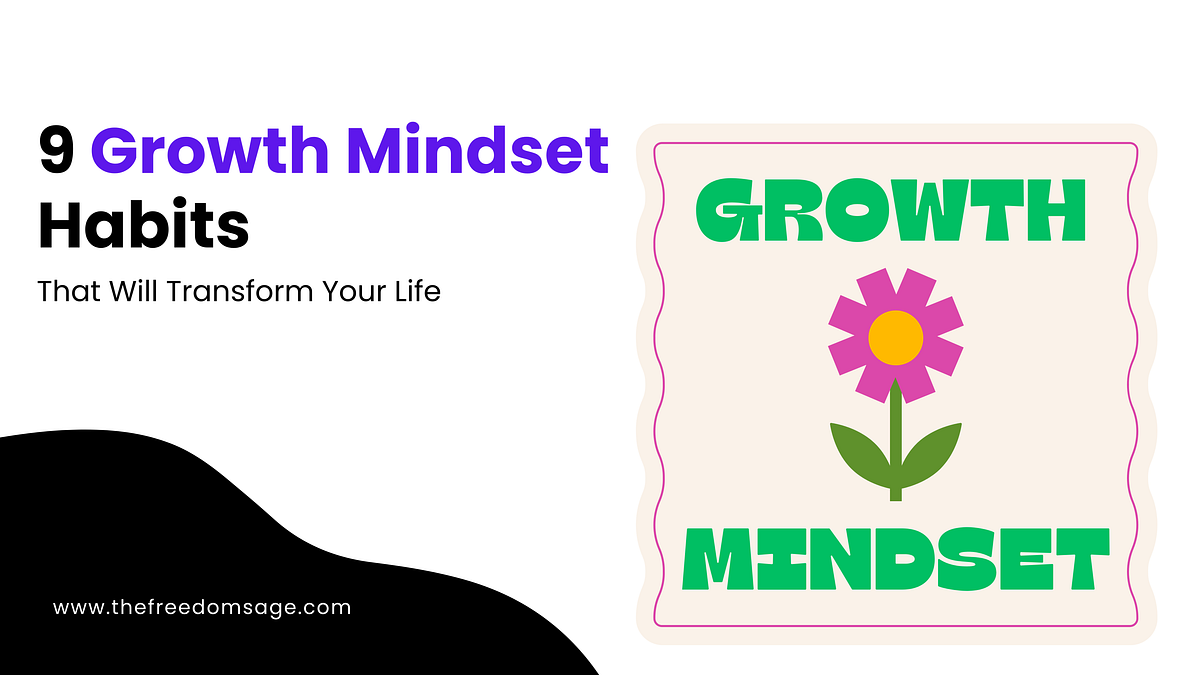 9 Growth Mindset Habits

That Will Transform Your Life

www.thefreedomsage.com

GROWTH

MINDSET